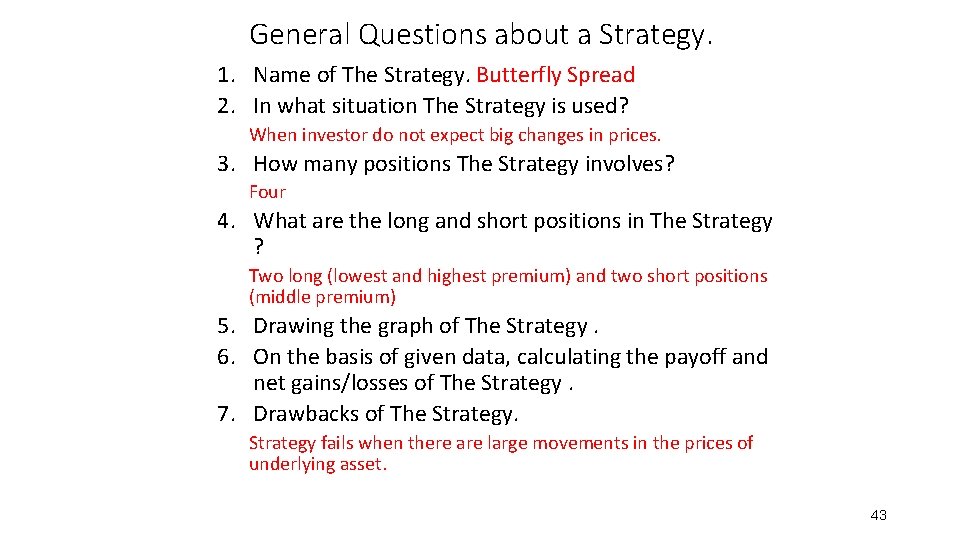 General Questions about a Strategy.

1. Name of The Strategy. Butterfly Spread
2. In what situation The Strategy is used?

When investor do not expect big changes in prices.

3. How many positions The Strategy involves?

Four

4. What are the long and short positions in The Strategy ?

Two long (lowest and highest premium) and two short positions (middle premium)

5. Drawing the graph of The Strategy .
6. On the basis of given data, calculating the payoff and net gains/losses of The Strategy .
7. Drawbacks of The Strategy.

Strategy fails when there are large movements in the prices of underlying asset.

43